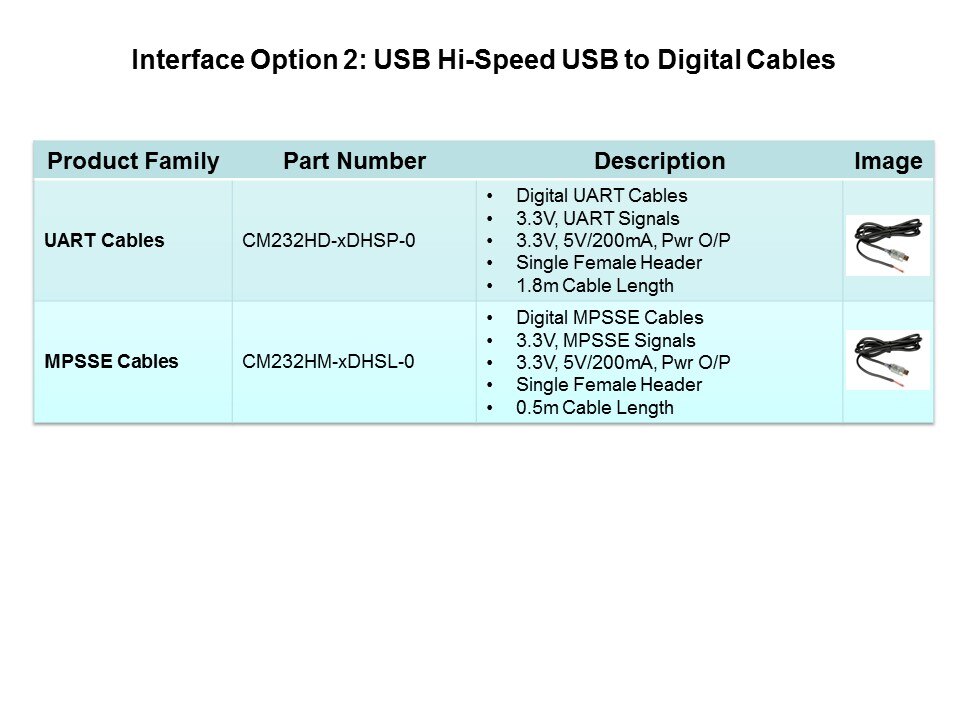 Interface Option 2: USB Hi-Speed USB to Digital Cables

| Product Family | Part Number | Description | Image |
|---|---|---|---|
| UART Cables | CM232HD-xDHSP-0 | • Digital UART Cables • 3.3V, UART Signals • 3.3V, 5V/200mA, Pwr O/P • Single Female Header • 1.8m Cable Length | |
| MPSSE Cables | CM232HM-xDHSL-0 | • Digital MPSSE Cables • 3.3V, MPSSE Signals • 3.3V, 5V/200mA, Pwr O/P • Single Female Header • 0.5m Cable Length | |